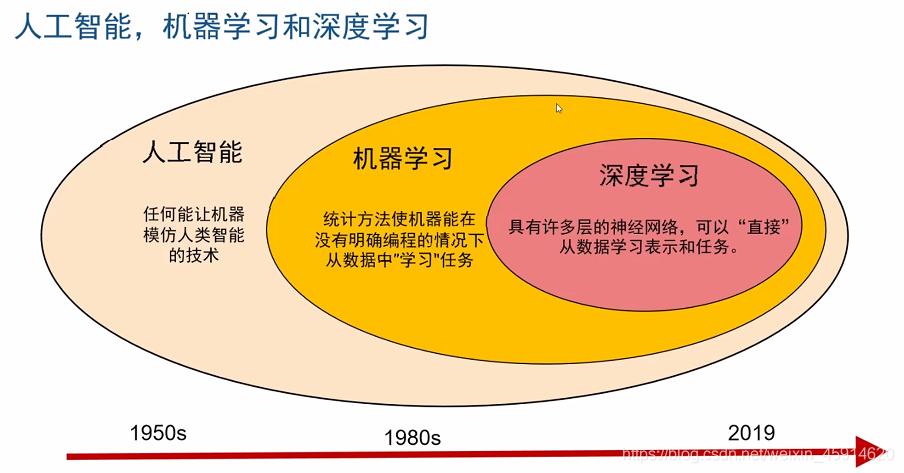 人工智能，机器学习和深度学习

人工智能

任何能让机器模仿人类智能的技术

机器学习

统计方法使机器能在没有明确编程的情况下从数据中"学习"任务

深度学习

具有许多层的神经网络，可以“直接”从数据学习表示和任务。

1950s

1980s

2019

https://blog.csdn.net/weixin_45914620